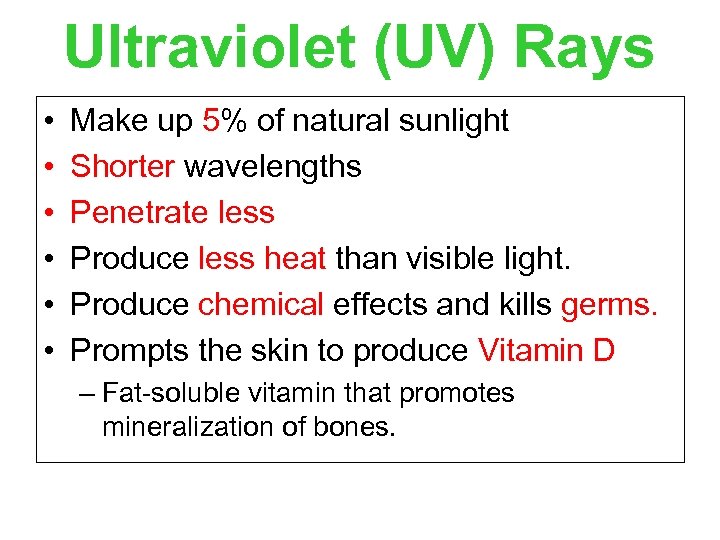 Ultraviolet (UV) Rays

• Make up 5% of natural sunlight
• Shorter wavelengths
• Penetrate less
• Produce less heat than visible light.
• Produce chemical effects and kills germs.
• Prompts the skin to produce Vitamin D
– Fat-soluble vitamin that promotes mineralization of bones.